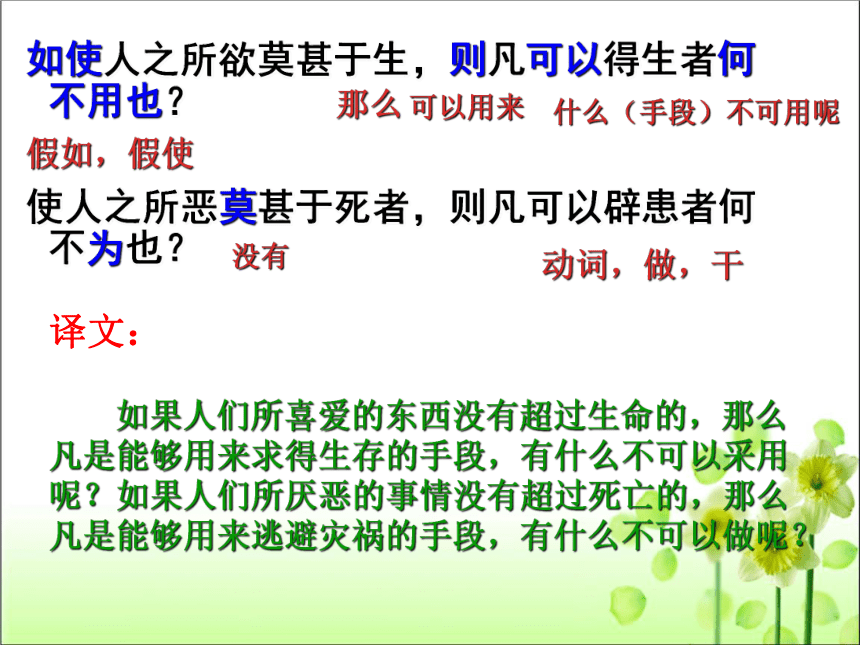 如使人之所欲莫甚于生，则凡可以得生者何不用也？

那么 可以用来　什么（手段）不可用呢

假如，假使

使人之所恶莫甚于死者，则凡可以辟患者何不为也？

没有

动词，做，干

译文：

如果人们所喜爱的东西没有超过生命的，那么凡是能够用来求得生存的手段，有什么不可以采用呢？如果人们所厌恶的事情没有超过死亡的，那么凡是能够用来逃避灾祸的手段，有什么不可以做呢？